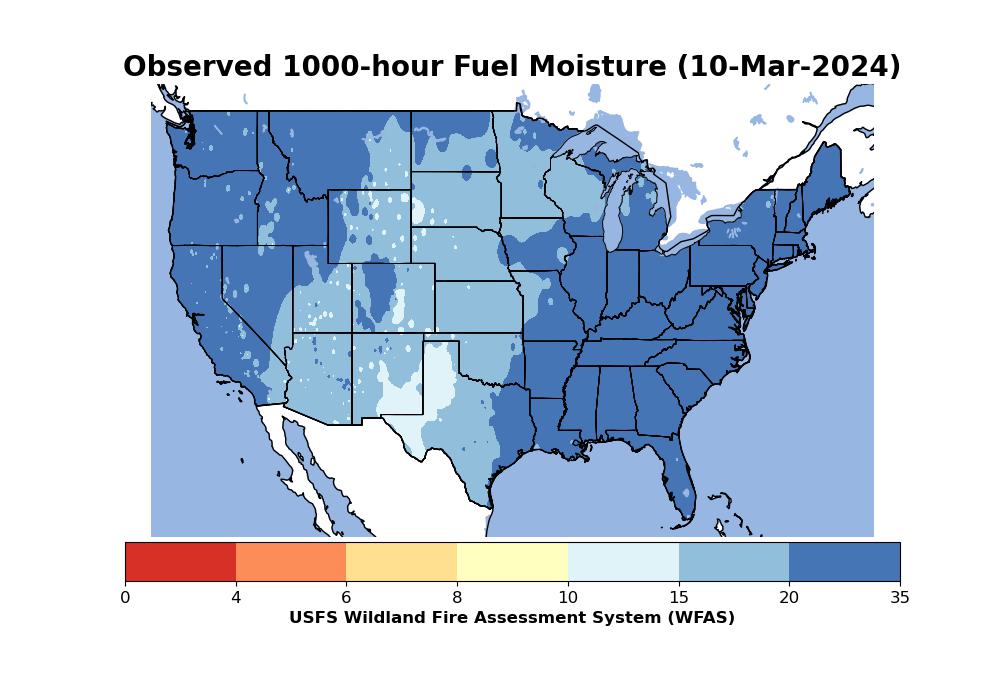 Observed 1000-hour Fuel Moisture (10-Mar-2024)

0 4 6 8 10 15 20 35

USFS Wildland Fire Assessment System (WFAS)